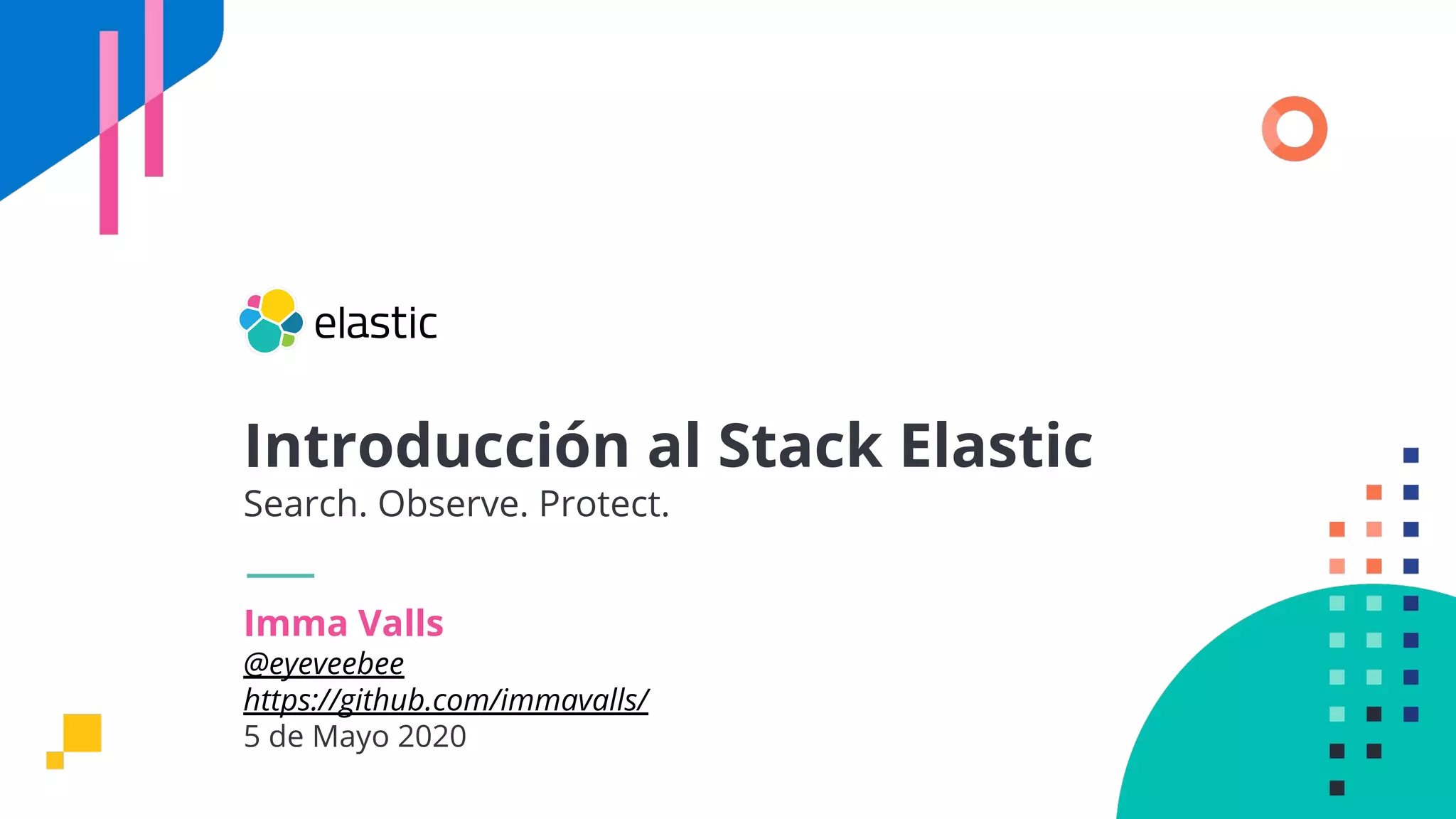 elastic

Introducción al Stack Elastic
Search. Observe. Protect.

Imma Valls
@eyeveebee
https://github.com/immavalls/
5 de Mayo 2020